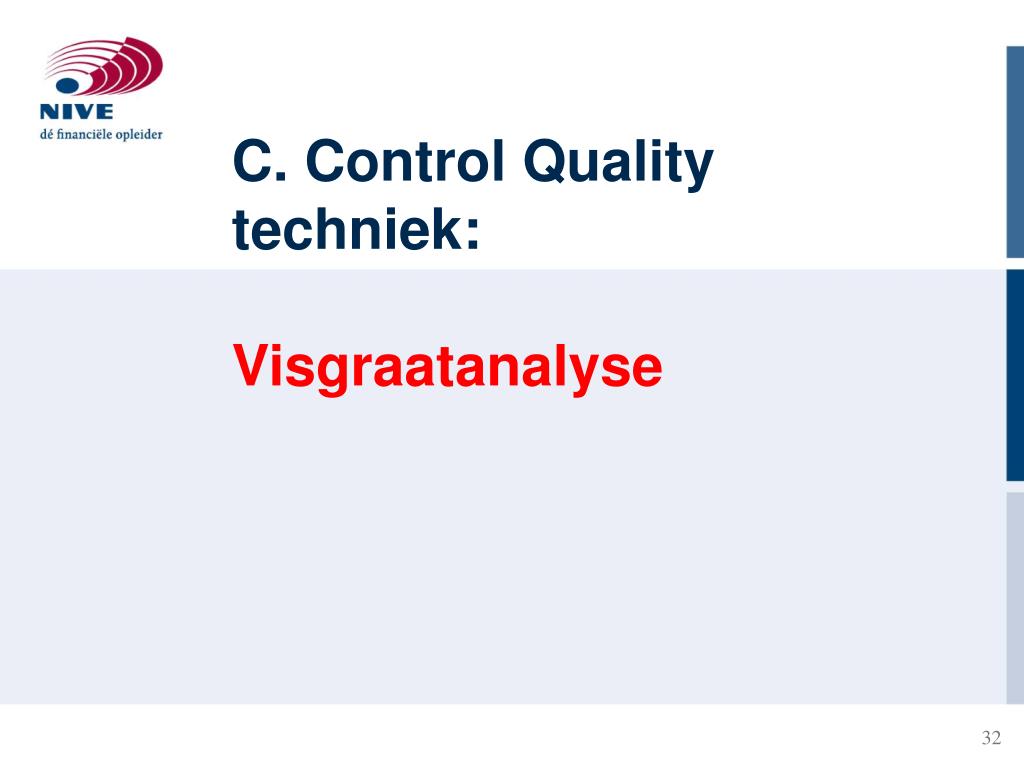 NIVE
dé financiële opleider

C. Control Quality techniek:

Visgraatanalyse

32